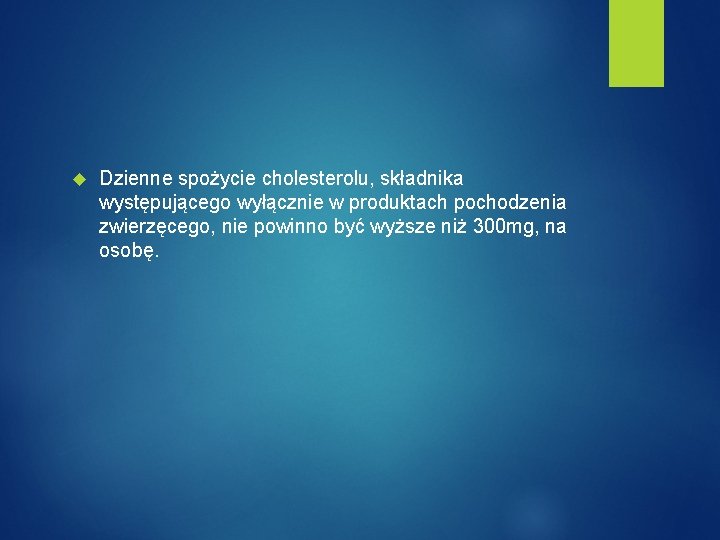 Dzienne spożycie cholesterolu, składnika występującego wyłącznie w produktach pochodzenia zwierzęcego, nie powinno być wyższe niż 300mg, na osobę.